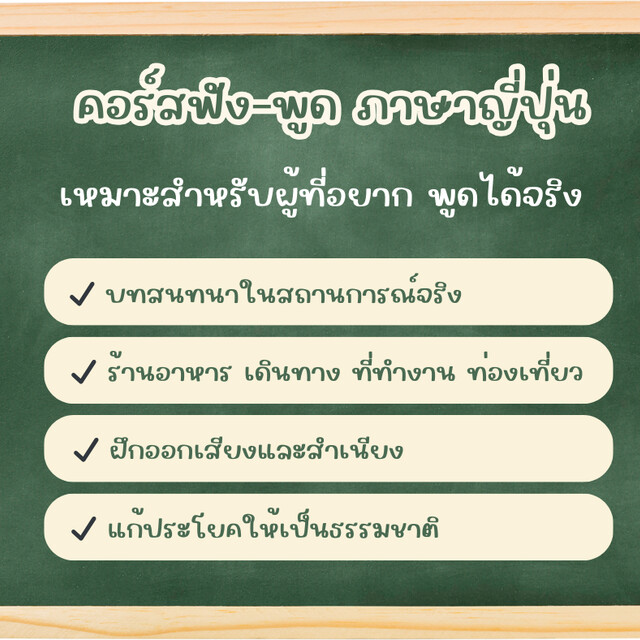 คอร์สฟัง-พูด ภาษาญี่ปุ่น

เหมาะสำหรับผู้ที่อยาก พูดได้จริง

✓ บทสนทนาในสถานการณ์จริง

✓ ร้านอาหาร เดินทาง ที่ทำงาน ท่องเที่ยว

✓ ฝึกออกเสียงและสำเนียง

✓ แก้ประโยคให้เป็นธรรมชาติ